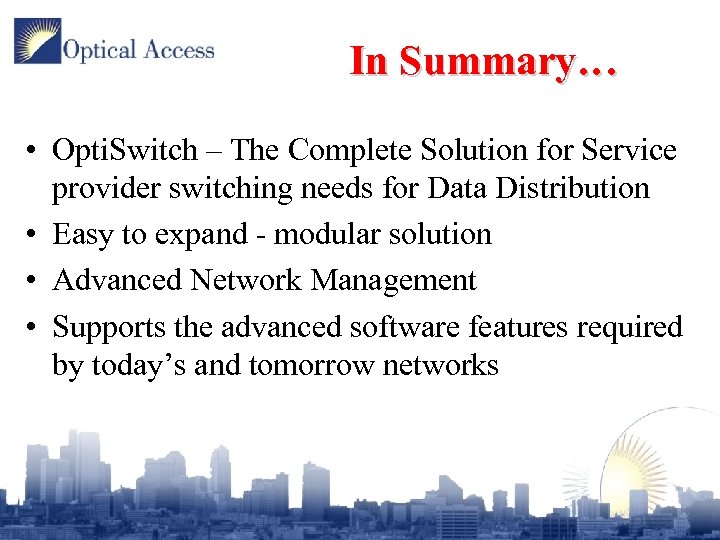 Optical Access

In Summary…

• OptiSwitch – The Complete Solution for Service provider switching needs for Data Distribution
• Easy to expand - modular solution
• Advanced Network Management
• Supports the advanced software features required by today’s and tomorrow networks